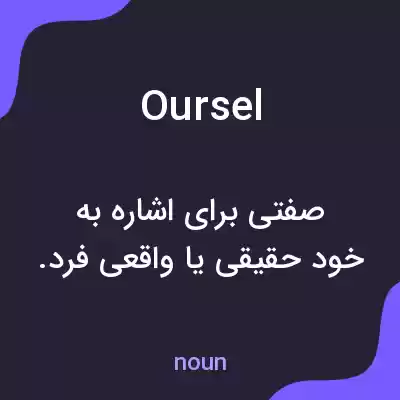 Oursel

صفتی برای اشاره به خود حقیقی یا واقعی فرد.

noun